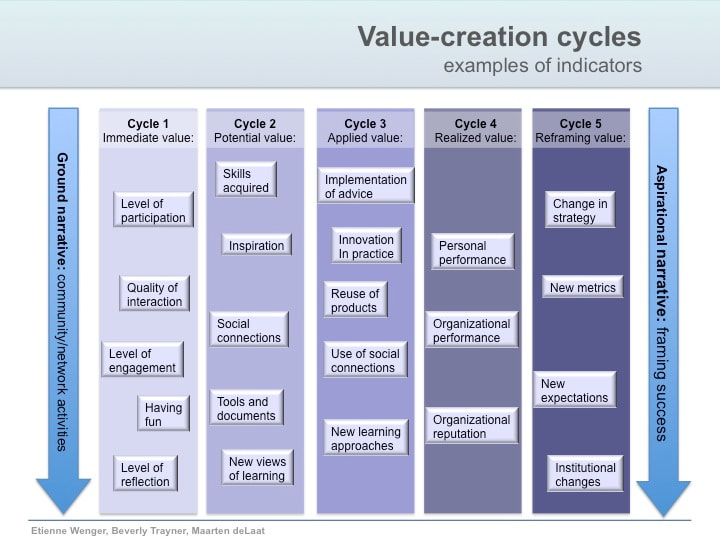 Value-creation cycles
examples of indicators

Ground narrative: community/network activities

Cycle 1
Immediate value:

Level of participation

Quality of interaction

Level of engagement

Having fun

Level of reflection

Cycle 2
Potential value:

Skills acquired

Inspiration

Social connections

Tools and documents

New views of learning

Cycle 3
Applied value:

Implementation of advice

Innovation In practice

Reuse of products

Use of social connections

New learning approaches

Cycle 4
Realized value:

Personal performance

Organizational performance

Organizational reputation

Cycle 5
Reframing value:

Change in strategy

New metrics

New expectations

Institutional changes

Aspirational narrative: framing success

Etienne Wenger, Beverly Trayner, Maarten deLaat